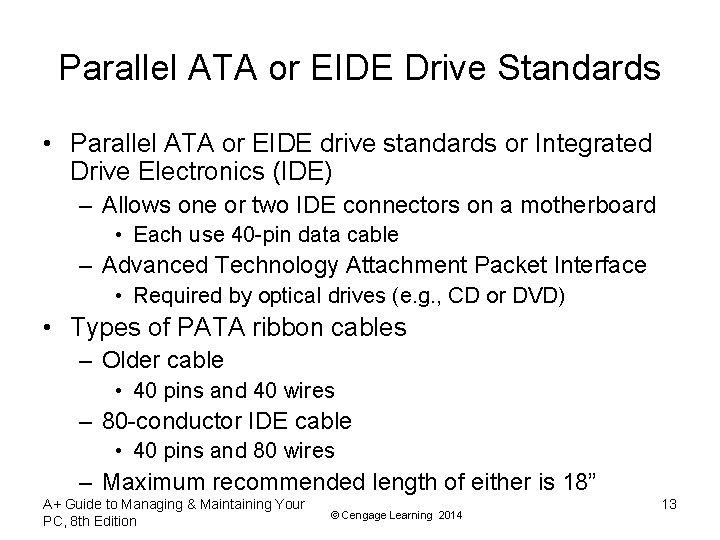 Parallel ATA or EIDE Drive Standards

• Parallel ATA or EIDE drive standards or Integrated Drive Electronics (IDE)
– Allows one or two IDE connectors on a motherboard
• Each use 40-pin data cable
– Advanced Technology Attachment Packet Interface
• Required by optical drives (e.g., CD or DVD)
• Types of PATA ribbon cables
– Older cable
• 40 pins and 40 wires
– 80-conductor IDE cable
• 40 pins and 80 wires
– Maximum recommended length of either is 18”

A+ Guide to Managing & Maintaining Your PC, 8th Edition

© Cengage Learning 2014

13